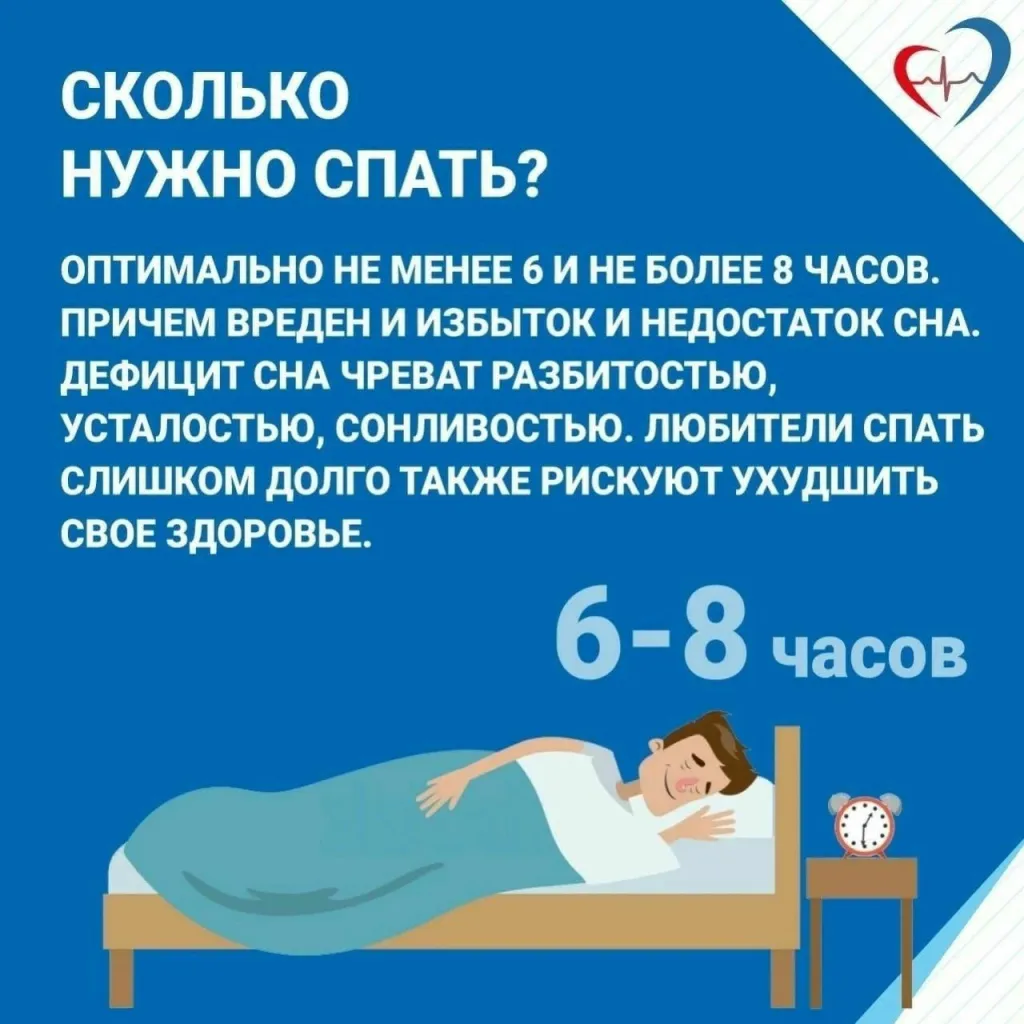 СКОЛЬКО НУЖНО СПАТЬ?

ОПТИМАЛЬНО НЕ МЕНЕЕ 6 И НЕ БОЛЕЕ 8 ЧАСОВ. ПРИЧЕМ ВРЕДЕН И ИЗБЫТОК И НЕДОСТАТОК СНА. ДЕФИЦИТ СНА ЧРЕВАТ РАЗБИТОСТЬЮ, УСТАЛОСТЬЮ, СОНЛИВОСТЬЮ. ЛЮБИТЕЛИ СПАТЬ СЛИШКОМ ДОЛГО ТАКЖЕ РИСКУЮТ УХУДШИТЬ СВОЕ ЗДОРОВЬЕ.

6-8 часов